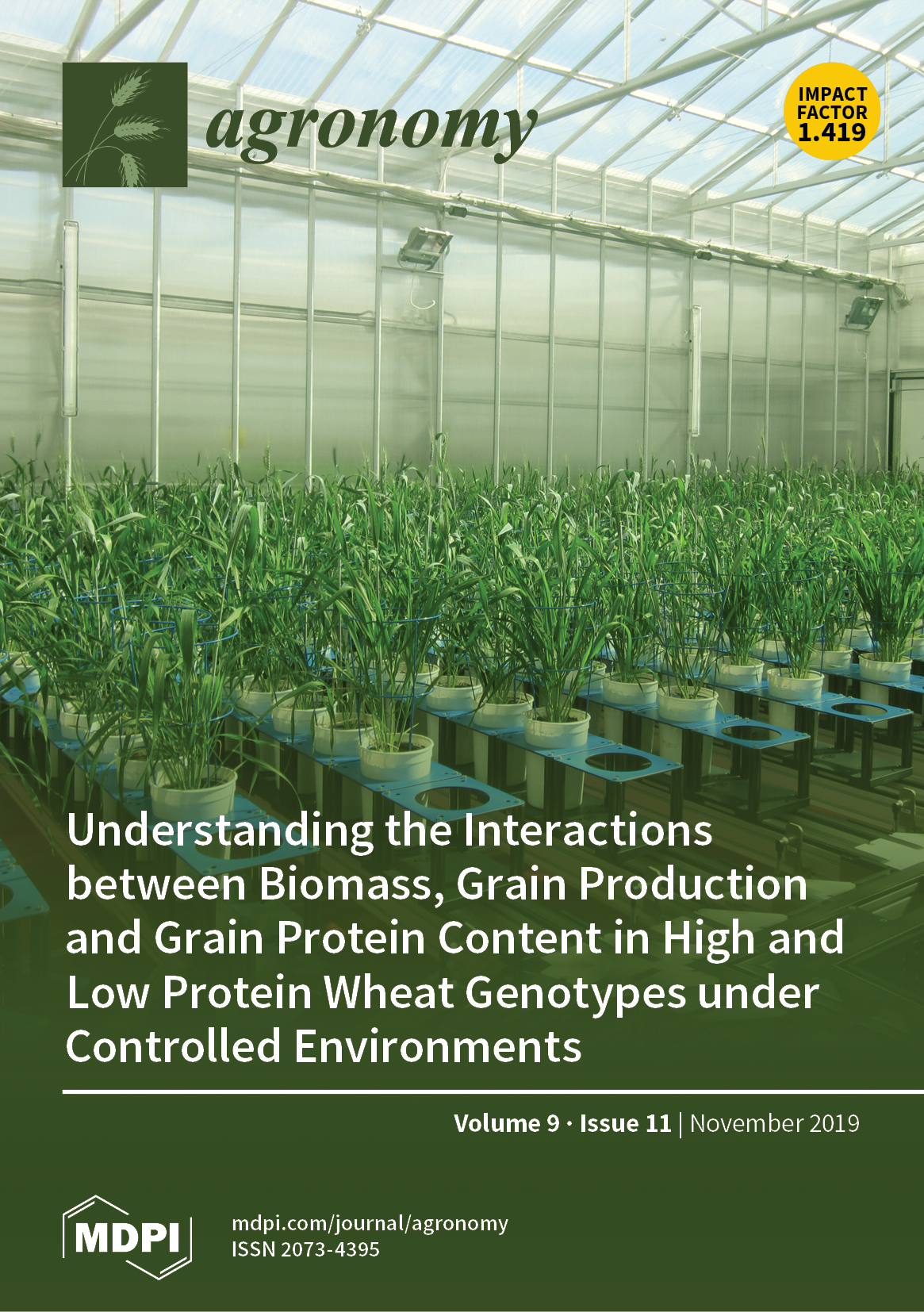 agronomy

IMPACT FACTOR 1.419

Understanding the Interactions between Biomass, Grain Production and Grain Protein Content in High and Low Protein Wheat Genotypes under Controlled Environments

Volume 9 · Issue 11 | November 2019

MDPI

mdpi.com/journal/agronomy
ISSN 2073-4395